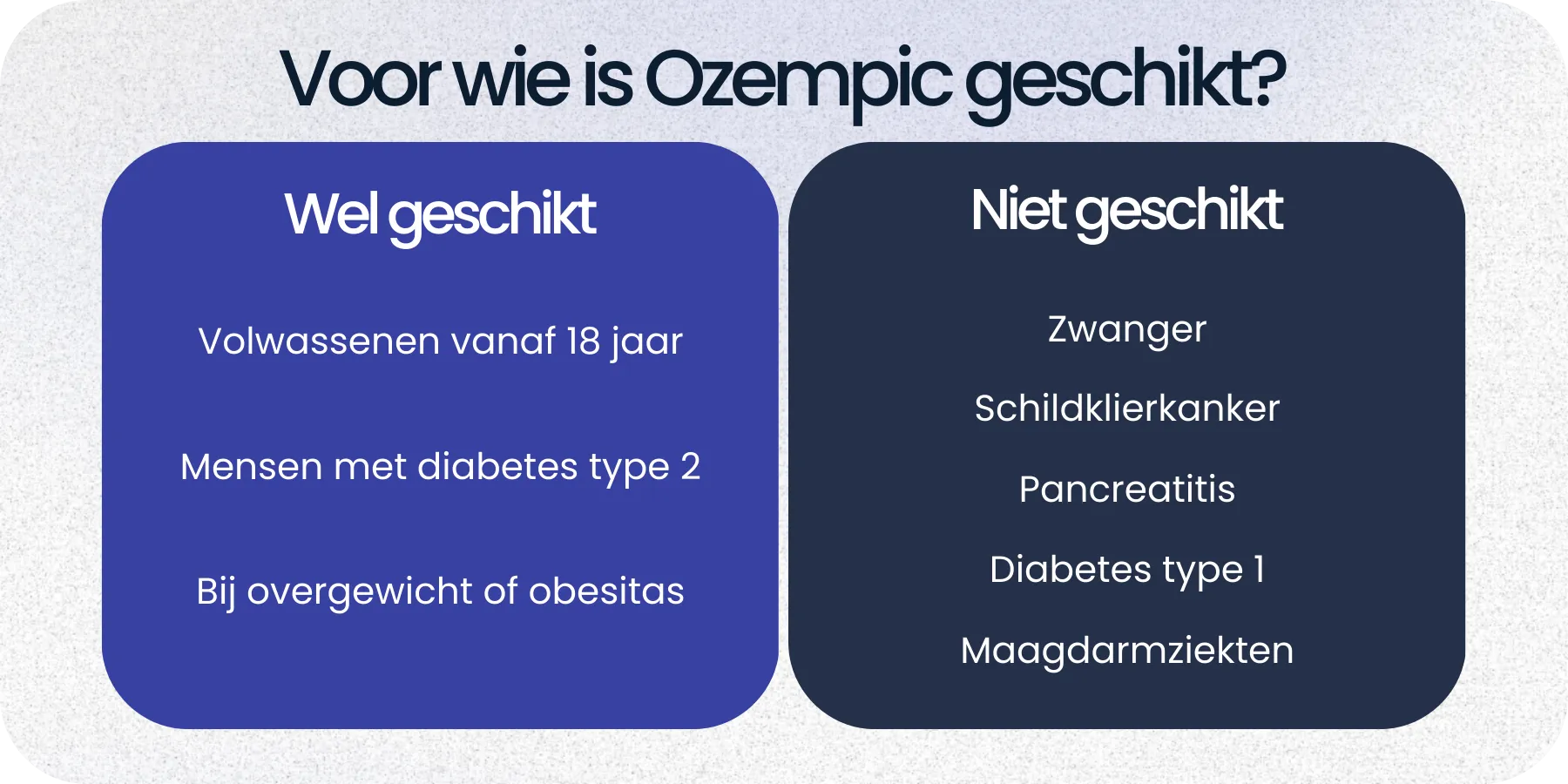 Voor wie is Ozempic geschikt?

Wel geschikt

Volwassenen vanaf 18 jaar

Mensen met diabetes type 2

Bij overgewicht of obesitas

Niet geschikt

Zwanger

Schildklierkanker

Pancreatitis

Diabetes type 1

Maagdarmziekten